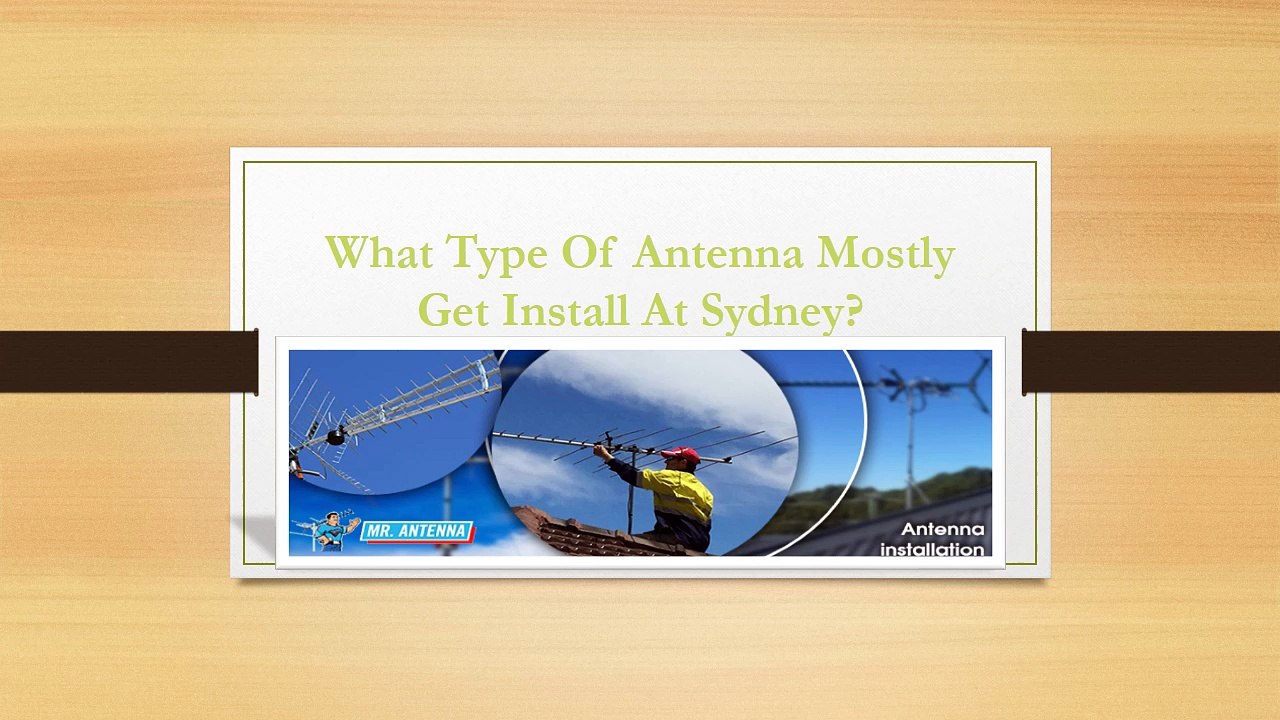 What Type Of Antenna Mostly Get Install At Sydney?

MR. ANTENNA

Antenna installation